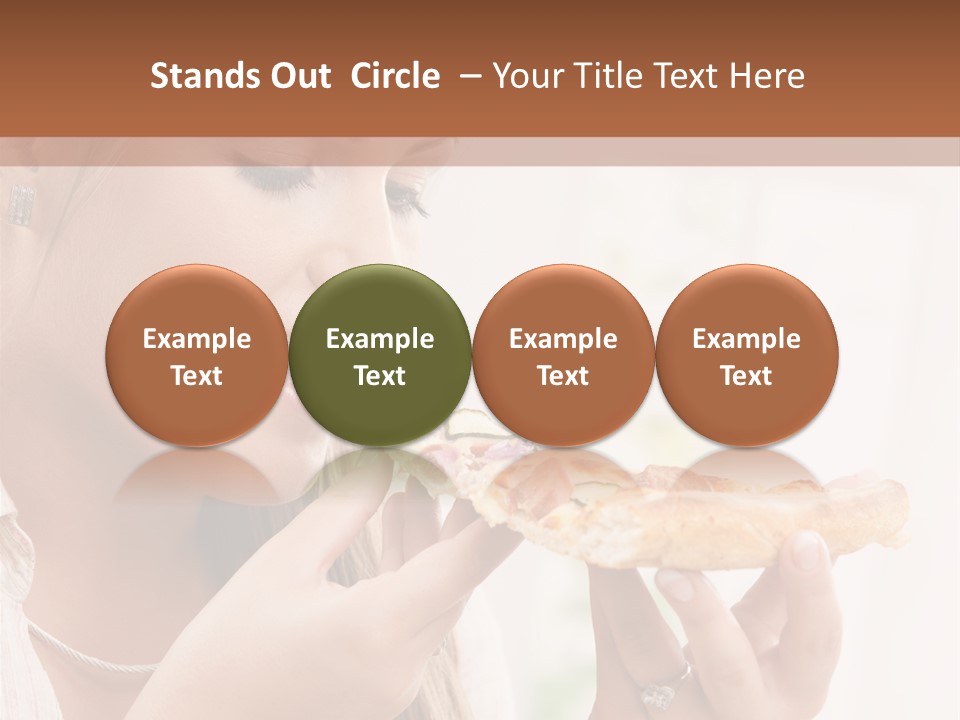 Stands Out Circle – Your Title Text Here

Example Text

Example Text

Example Text

Example Text